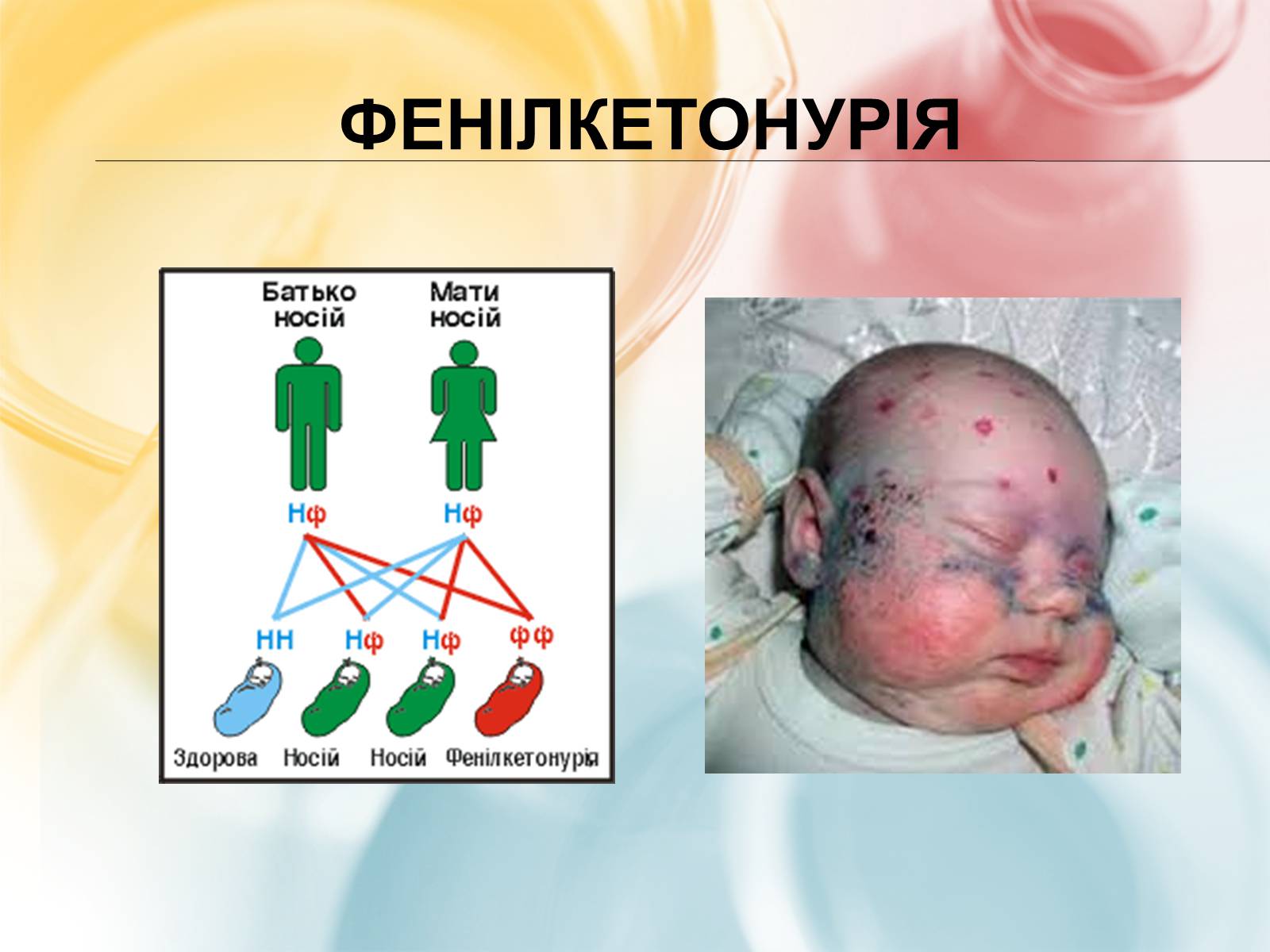 ФЕНІЛКЕТОНУРІЯ

Батько носій

Мати носій

Нф

Нф

НН

Нф

Нф

фф

Здорова

Носій

Носій

Фенілкетонурія